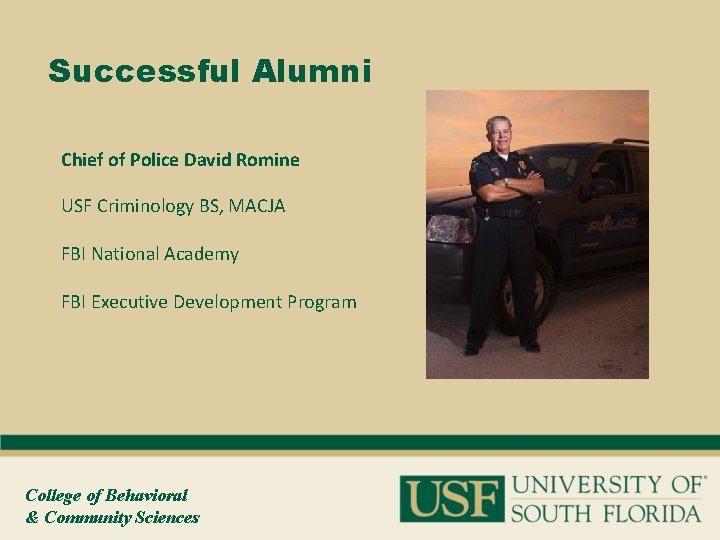 Successful Alumni

Chief of Police David Romine

USF Criminology BS, MACJA

FBI National Academy

FBI Executive Development Program

POLICE

College of Behavioral
& Community Sciences

USF UNIVERSITY OF SOUTH FLORIDA